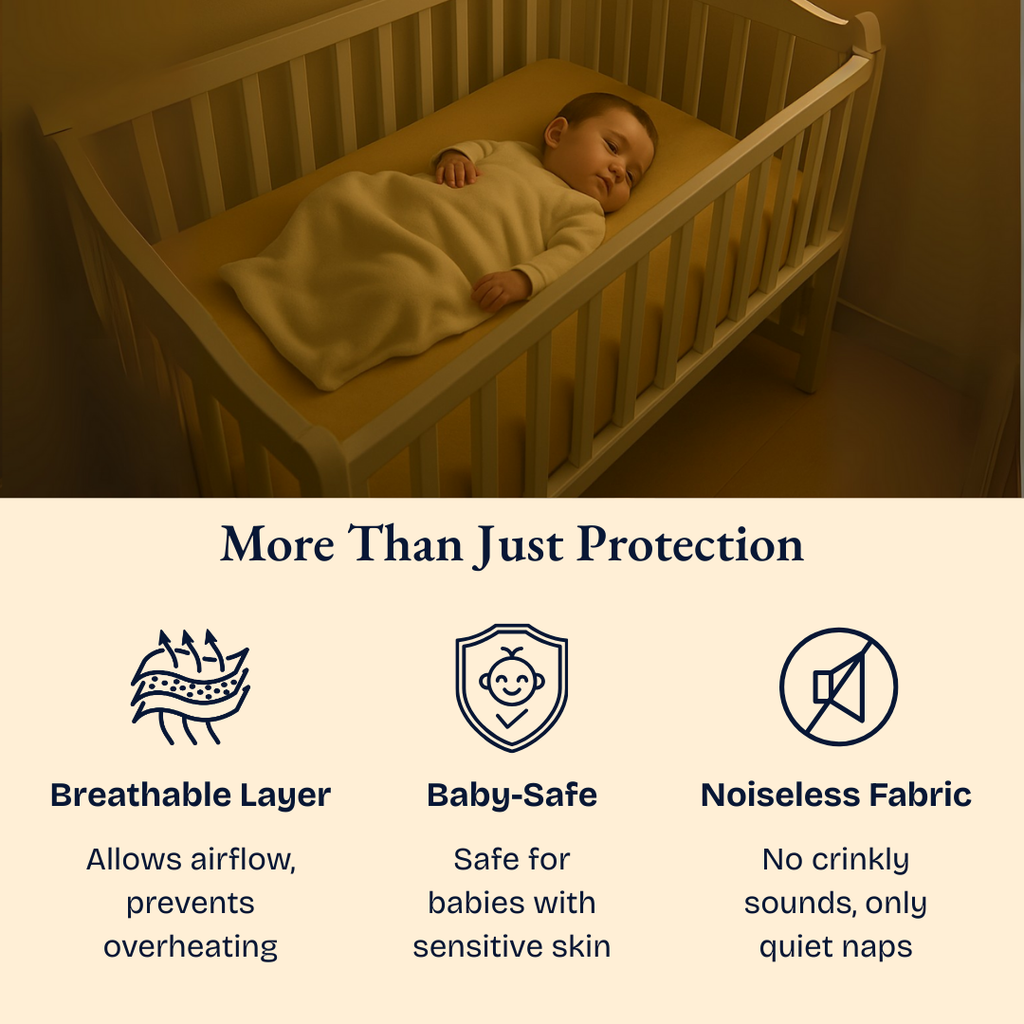 More Than Just Protection

Breathable Layer

Allows airflow, prevents overheating

Baby-Safe

Safe for babies with sensitive skin

Noiseless Fabric

No crinkly sounds, only quiet naps